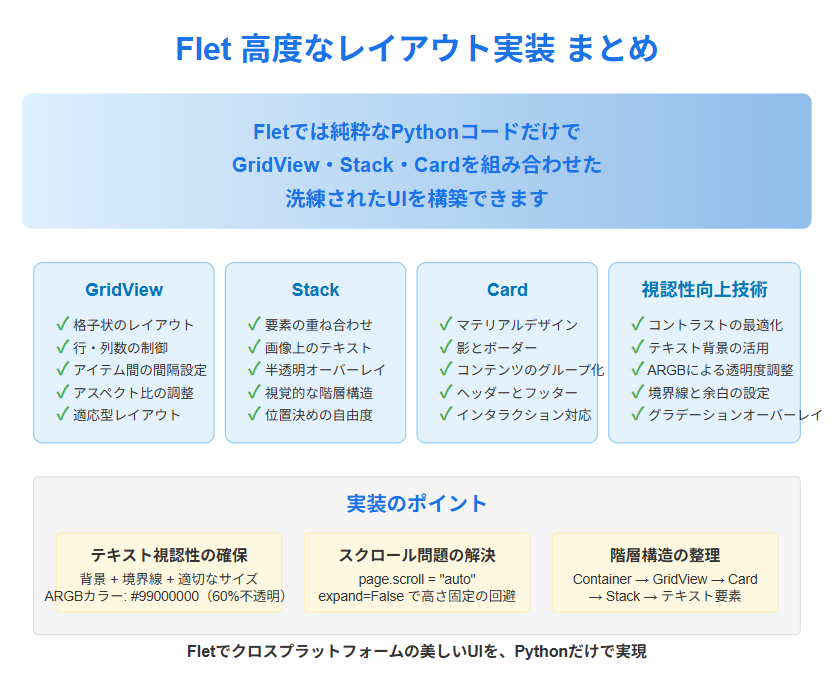 Flet 高度なレイアウト実装 まとめ

Fletでは純粋なPythonコードだけで
GridView・Stack・Cardを組み合わせた
洗練されたUIを構築できます

GridView
✓ 格子状のレイアウト
✓ 行・列数の制御
✓ アイテム間の間隔設定
✓ アスペクト比の調整
✓ 適応型レイアウト

Stack
✓ 要素の重ね合わせ
✓ 画像上のテキスト
✓ 半透明オーバーレイ
✓ 視覚的な階層構造
✓ 位置決めの自由度

Card
✓ マテリアルデザイン
✓ 影とボーダー
✓ コンテンツのグループ化
✓ ヘッダーとフッター
✓ インタラクション対応

視認性向上技術
✓ コントラストの最適化
✓ テキスト背景の活用
✓ ARGBによる透明度調整
✓ 境界線と余白の設定
✓ グラデーションオーバーレイ

実装のポイント

テキスト視認性の確保
背景 + 境界線 + 適切なサイズ
ARGBカラー: #99000000（60%不透明）

スクロール問題の解決
page.scroll = "auto"
expand=False で高さ固定の回避

階層構造の整理
Container → GridView → Card → Stack → テキスト要素

Fletでクロスプラットフォームの美しいUIを、Pythonだけで実現